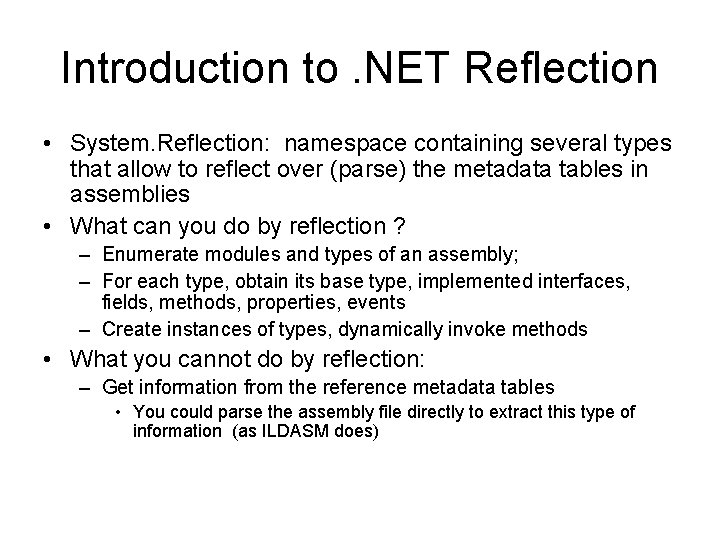 Introduction to .NET Reflection

• System.Reflection: namespace containing several types that allow to reflect over (parse) the metadata tables in assemblies
• What can you do by reflection ?
– Enumerate modules and types of an assembly;
– For each type, obtain its base type, implemented interfaces, fields, methods, properties, events
– Create instances of types, dynamically invoke methods
• What you cannot do by reflection:
– Get information from the reference metadata tables
• You could parse the assembly file directly to extract this type of information (as ILDASM does)